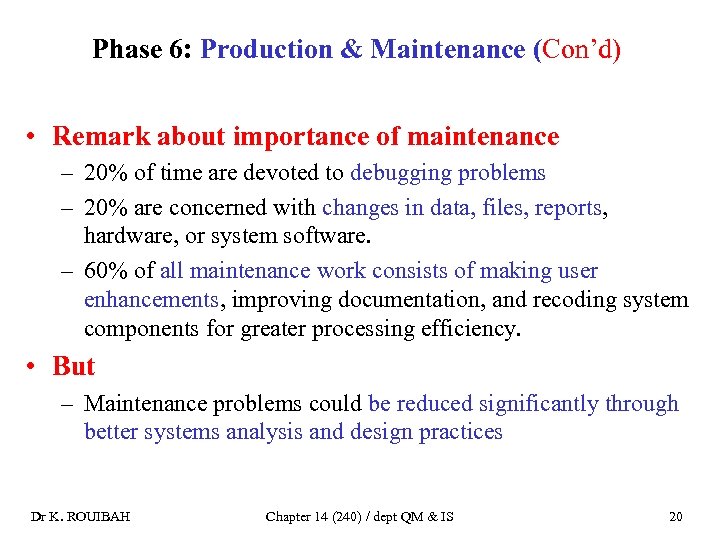 Phase 6: Production & Maintenance (Con'd)

• Remark about importance of maintenance

– 20% of time are devoted to debugging problems

– 20% are concerned with changes in data, files, reports, hardware, or system software.

– 60% of all maintenance work consists of making user enhancements, improving documentation, and recoding system components for greater processing efficiency.

• But

– Maintenance problems could be reduced significantly through better systems analysis and design practices

Dr K. ROUIBAH

Chapter 14 (240) / dept QM & IS

20